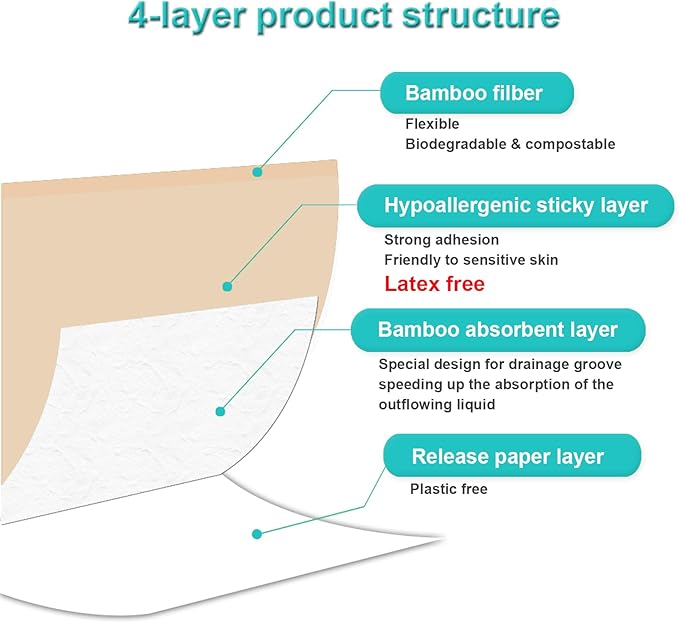 4-layer product structure

Bamboo filber
Flexible
Biodegradable & compostable

Hypoallergenic sticky layer
Strong adhesion
Friendly to sensitive skin
Latex free

Bamboo absorbent layer
Special design for drainage groove speeding up the absorption of the outflowing liquid

Release paper layer
Plastic free